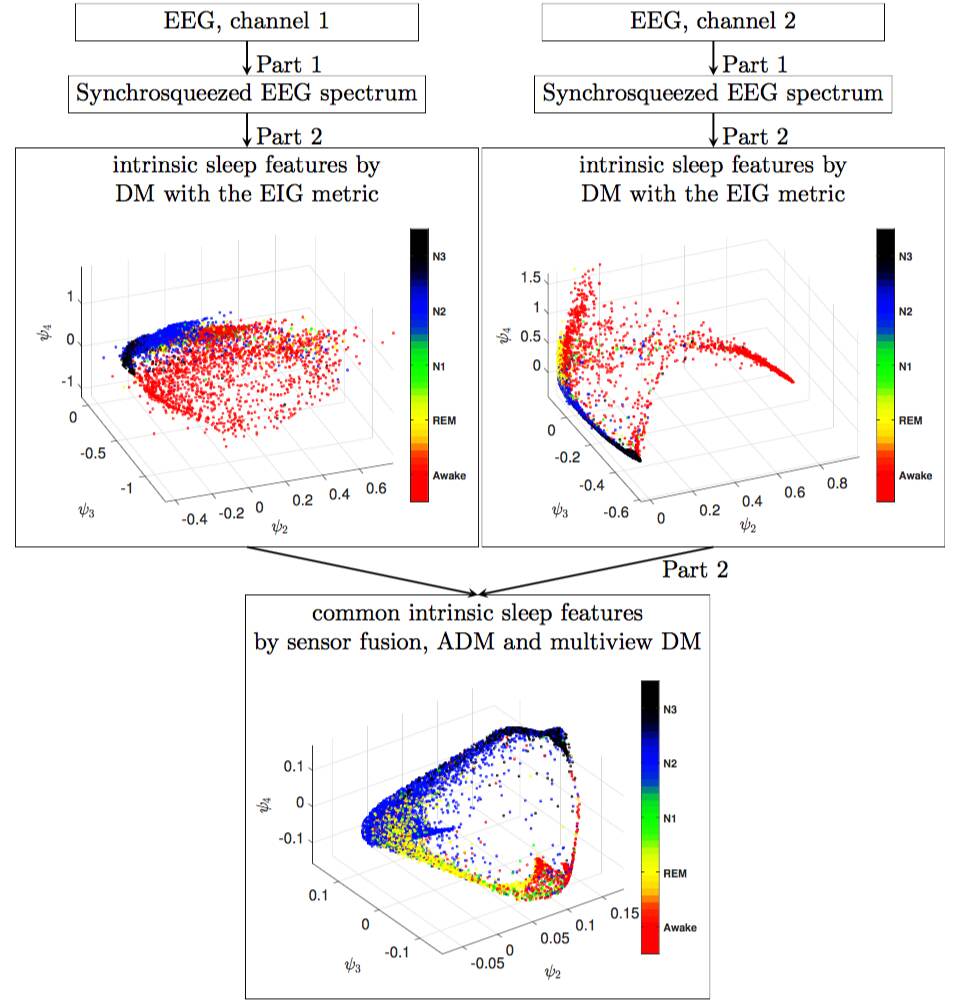 EEG, channel 1

Part 1

Synchrosqueezed EEG spectrum

Part 2

intrinsic sleep features by DM with the EIG metric

$\psi_4$
1
0
-1
0
-0.5
-1
$\psi_3$
-0.4
-0.2
0
0.2
0.4
0.6
$\psi_2$

N3
N2
N1
REM
Awake

EEG, channel 2

Part 1

Synchrosqueezed EEG spectrum

Part 2

intrinsic sleep features by DM with the EIG metric

$\psi_4$
1.5
1
0.5
0
0
-0.2
-0.4
-0.6
$\psi_3$
0
0.2
0.4
0.6
0.8
$\psi_2$

N3
N2
N1
REM
Awake

Part 2

common intrinsic sleep features by sensor fusion, ADM and multiview DM

$\psi_4$
0.1
0
-0.1
0.1
0
-0.1
$\psi_3$
-0.05
0
0.05
0.1
0.15
$\psi_2$

N3
N2
N1
REM
Awake